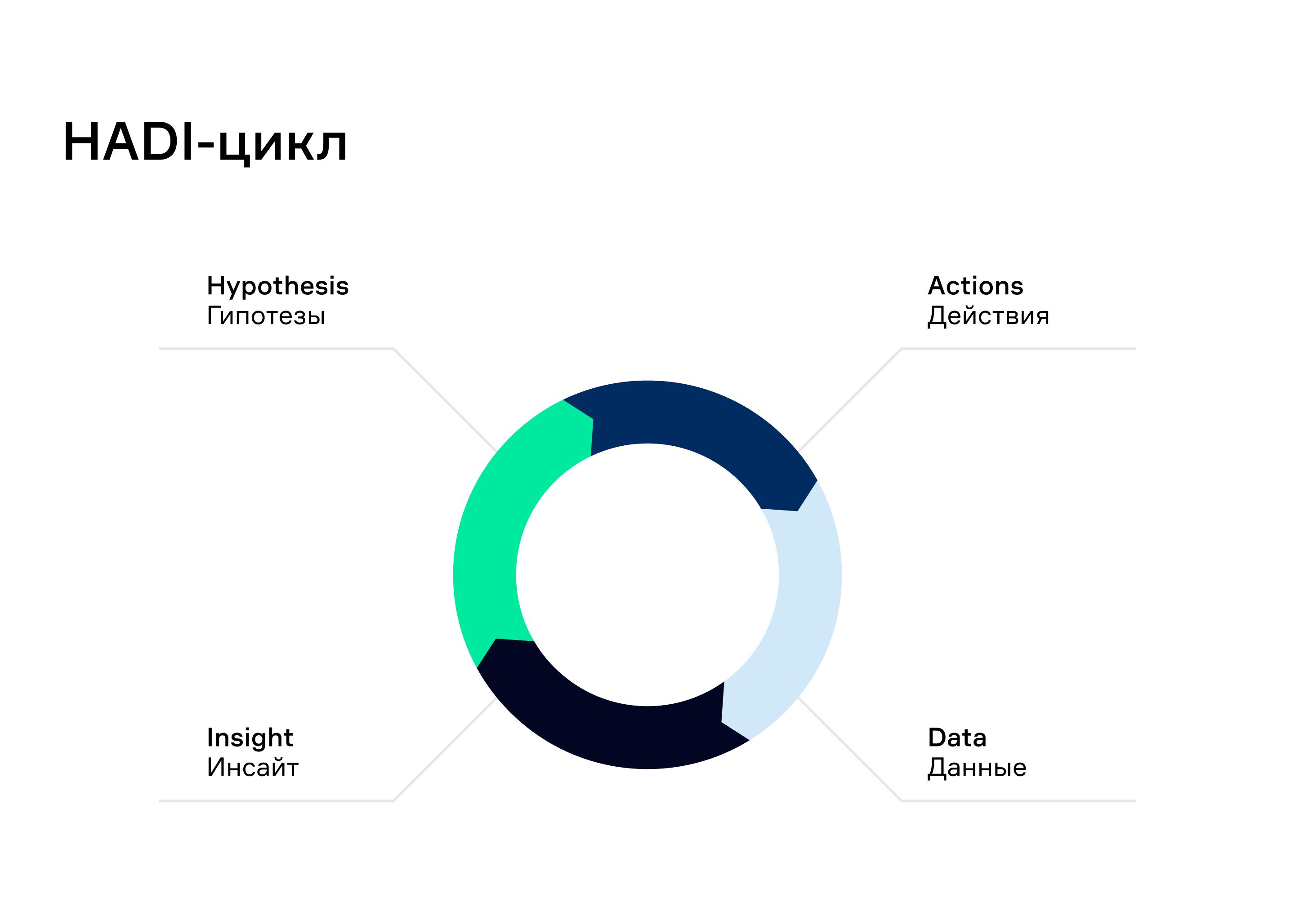 HADI-цикл

Hypothesis
Гипотезы

Actions
Действия

Insight
Инсайт

Data
Данные